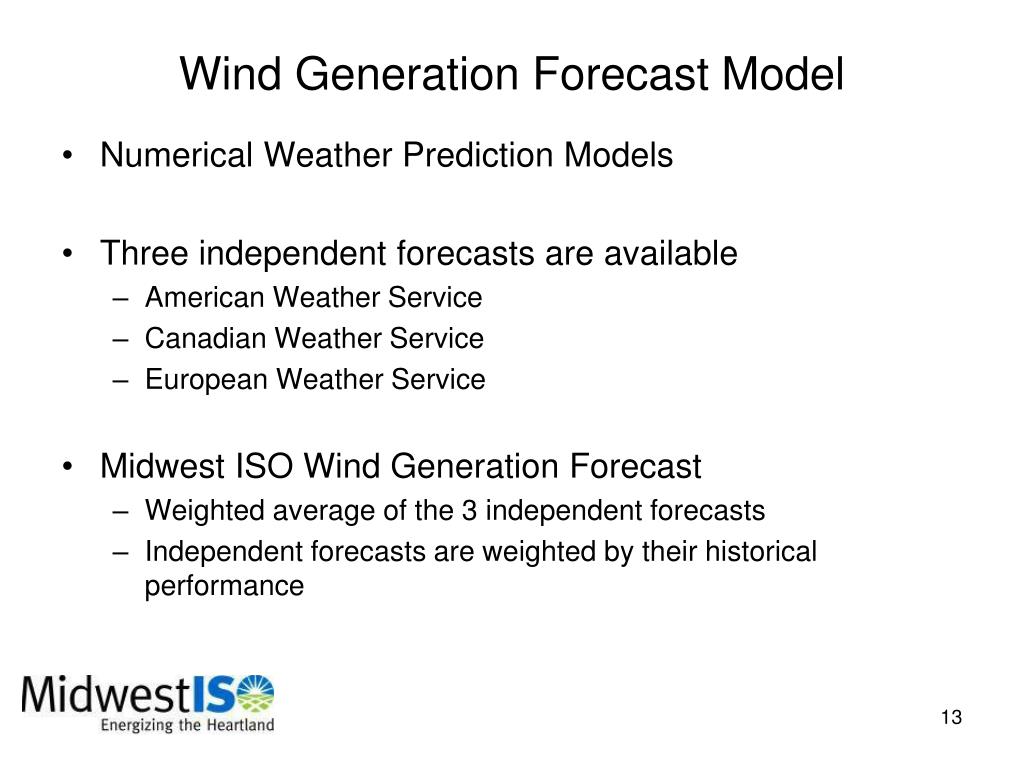 Wind Generation Forecast Model

• Numerical Weather Prediction Models

• Three independent forecasts are available
– American Weather Service
– Canadian Weather Service
– European Weather Service

• Midwest ISO Wind Generation Forecast
– Weighted average of the 3 independent forecasts
– Independent forecasts are weighted by their historical performance

MidwestISO
Energizing the Heartland

13